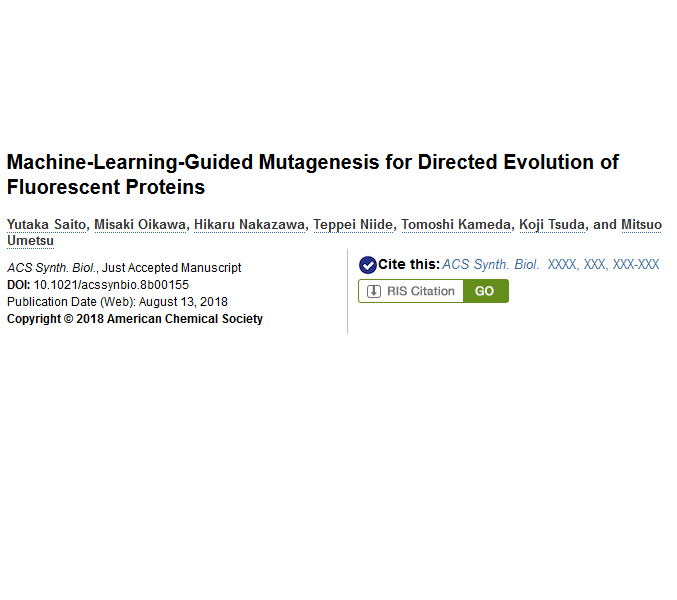 Machine-Learning-Guided Mutagenesis for Directed Evolution of Fluorescent Proteins

Yutaka Saito, Misaki Oikawa, Hikaru Nakazawa, Teppei Niide, Tomoshi Kameda, Koji Tsuda, and Mitsuo Umetsu

ACS Synth. Biol., Just Accepted Manuscript
DOI: 10.1021/acssynbio.8b00155
Publication Date (Web): August 13, 2018
Copyright © 2018 American Chemical Society

Cite this: ACS Synth. Biol. XXXX, XXX, XXX-XXX

RIS Citation GO